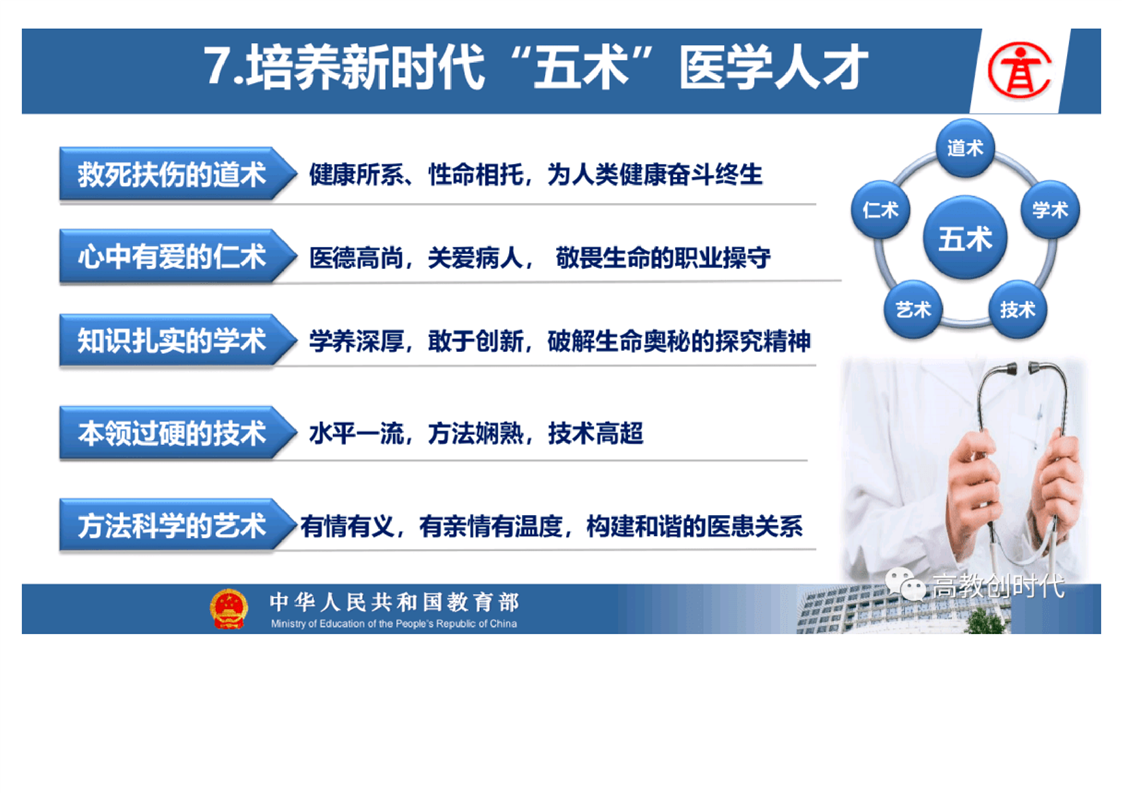 7.培养新时代“五术”医学人才

救死扶伤的道术 健康所系、性命相托，为人类健康奋斗终生

心中有爱的仁术 医德高尚，关爱病人， 敬畏生命的职业操守

知识扎实的学术 学养深厚，敢于创新，破解生命奥秘的探究精神

本领过硬的技术 水平一流，方法娴熟，技术高超

方法科学的艺术 有情有义，有亲情有温度，构建和谐的医患关系

道术
学术
技术
艺术
仁术
五术

中华人民共和国教育部
Ministry of Education of the People's Republic of China

高教创时代